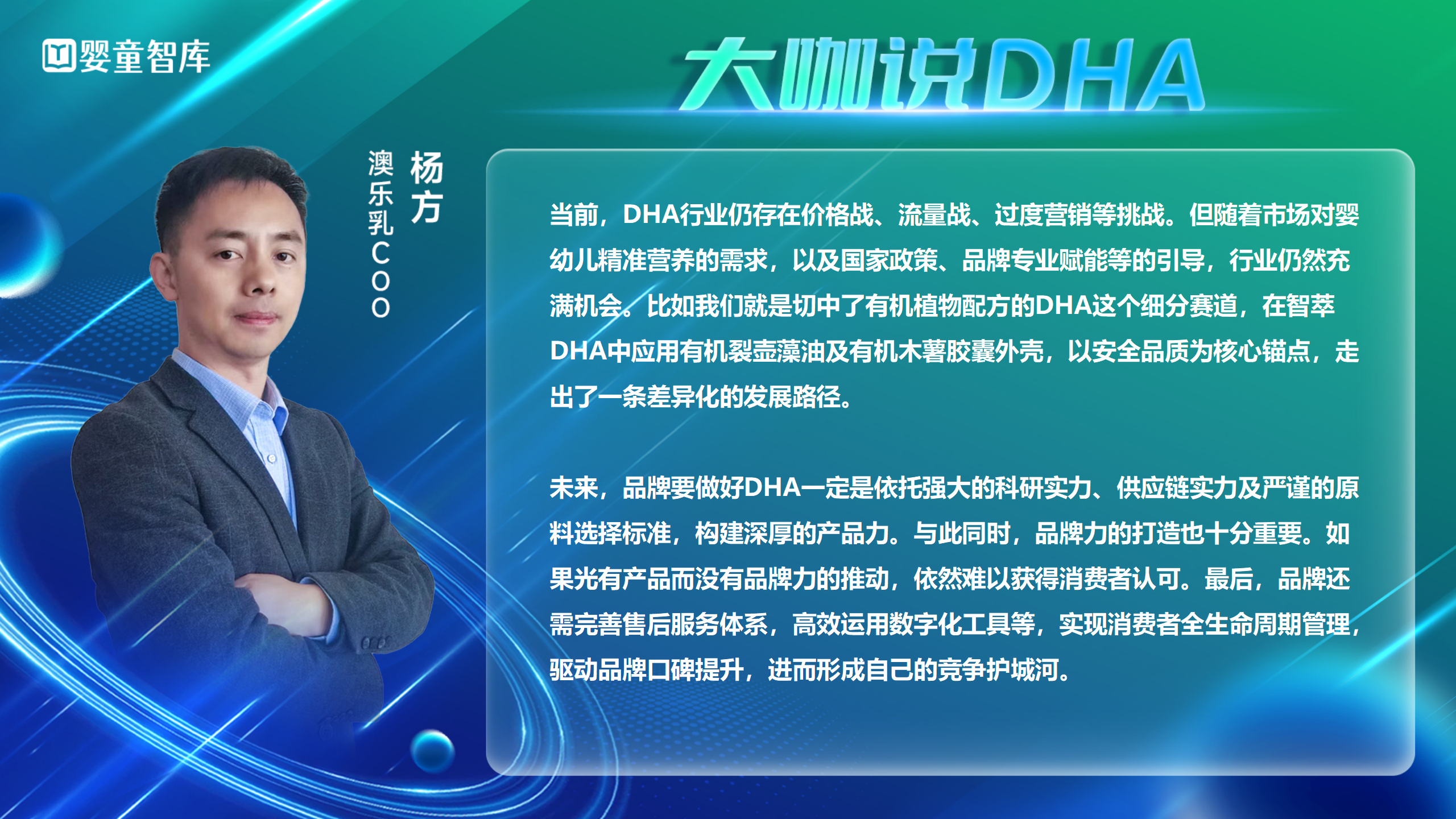 婴童智库

大咖说DHA

杨方

澳乐乳COO

当前，DHA行业仍存在价格战、流量战、过度营销等挑战。但随着市场对婴幼儿精准营养的需求，以及国家政策、品牌专业赋能等的引导，行业仍然充满机会。比如我们就是切中了有机植物配方的DHA这个细分赛道，在智萃DHA中应用有机裂壶藻油及有机木薯胶囊外壳，以安全品质为核心锚点，走出了一条差异化的发展路径。

未来，品牌要做好DHA一定是依托强大的科研实力、供应链实力及严谨的原料选择标准，构建深厚的产品力。与此同时，品牌力的打造也十分重要。如果光有产品而没有品牌力的推动，依然难以获得消费者认可。最后，品牌还需完善售后服务体系，高效运用数字化工具等，实现消费者全生命周期管理，驱动品牌口碑提升，进而形成自己的竞争护城河。